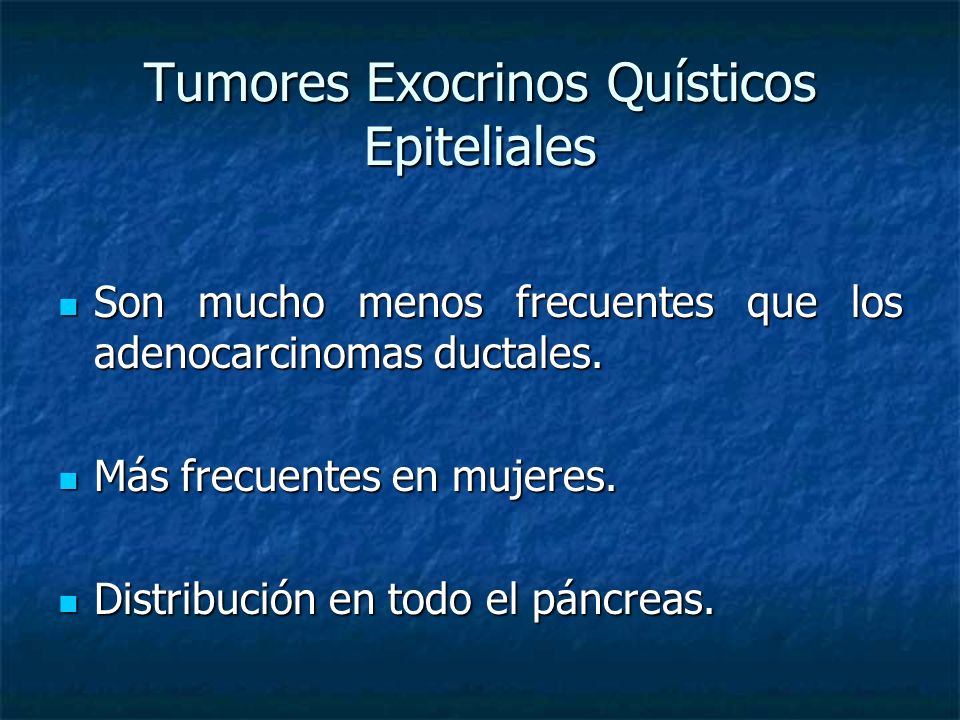 Tumores Exocrinos Quísticos Epiteliales

Son mucho menos frecuentes que los adenocarcinomas ductales.

Más frecuentes en mujeres.

Distribución en todo el páncreas.